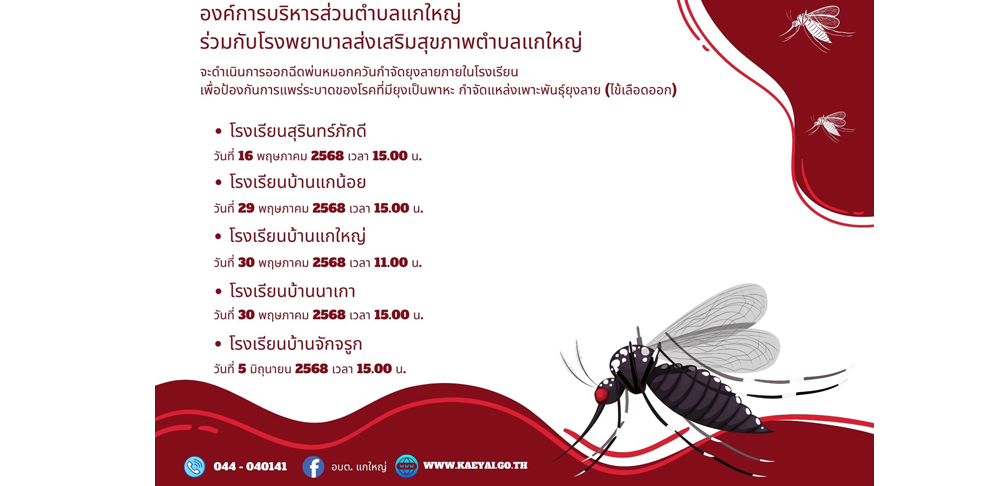 องค์การบริหารส่วนตำบลแกใหญ่
ร่วมกับโรงพยาบาลส่งเสริมสุขภาพตำบลแกใหญ่

จะดำเนินการออกฉีดพ่นหมอกควันกำจัดยุงลายภายในโรงเรียน
เพื่อป้องกันการแพร่ระบาดของโรคที่มียุงเป็นพาหะ กำจัดแหล่งเพาะพันธุ์ยุงลาย (ไข้เลือดออก)

• โรงเรียนสุรินทร์ภักดี
วันที่ 16 พฤษภาคม 2568 เวลา 15.00 น.

• โรงเรียนบ้านแกน้อย
วันที่ 29 พฤษภาคม 2568 เวลา 15.00 น.

• โรงเรียนบ้านแกใหญ่
วันที่ 30 พฤษภาคม 2568 เวลา 11.00 น.

• โรงเรียนบ้านนาเกา
วันที่ 30 พฤษภาคม 2568 เวลา 15.00 น.

• โรงเรียนบ้านจักจรูก
วันที่ 5 มิถุนายน 2568 เวลา 15.00 น.

044 - 040141 อบต. แกใหญ่ WWW.KAEYAI.GO.TH